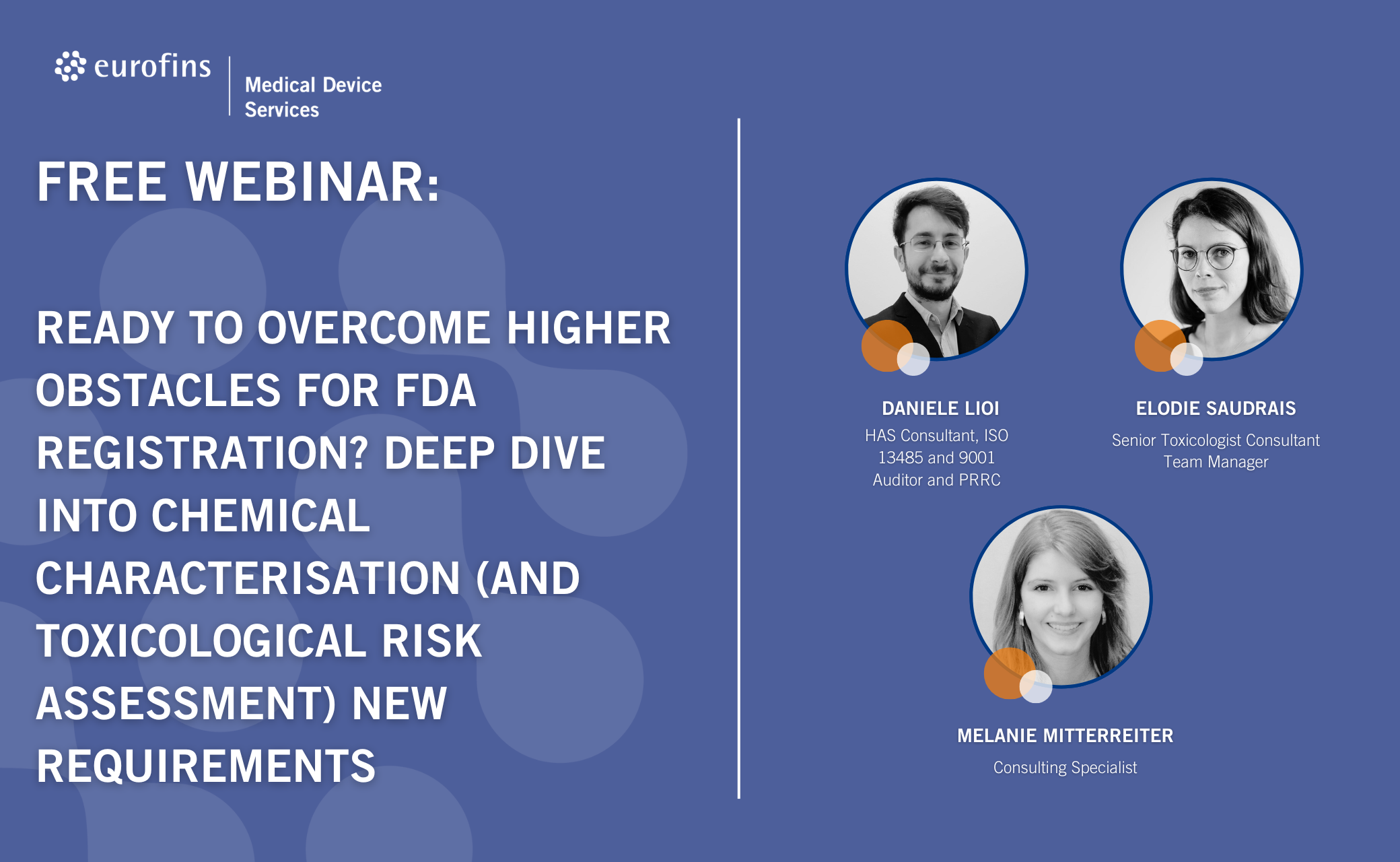 eurofins

Medical Device Services

FREE WEBINAR:

READY TO OVERCOME HIGHER OBSTACLES FOR FDA REGISTRATION? DEEP DIVE INTO CHEMICAL CHARACTERISATION (AND TOXICOLOGICAL RISK ASSESSMENT) NEW REQUIREMENTS

DANIELE LIOI
HAS Consultant, ISO 13485 and 9001 Auditor and PRRC

ELODIE SAUDRAIS
Senior Toxicologist Consultant Team Manager

MELANIE MITTERREITER
Consulting Specialist